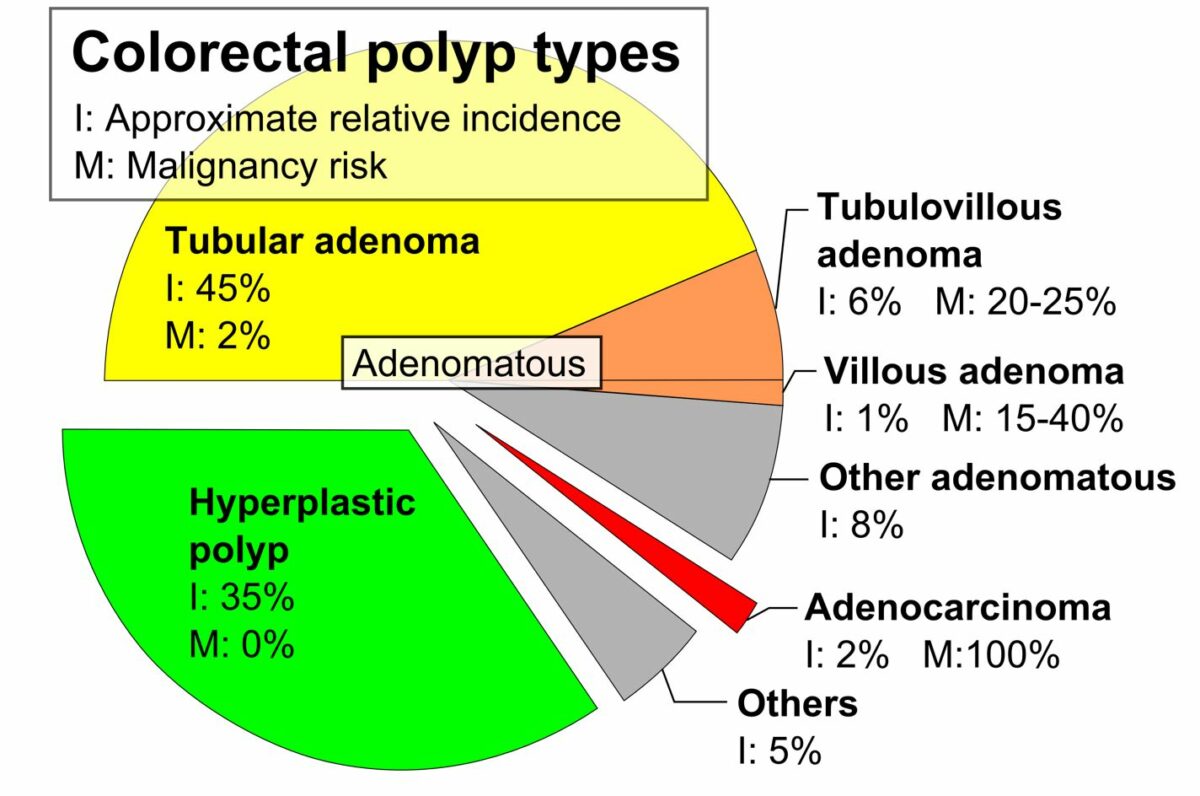 Colorectal polyp types
I: Approximate relative incidence
M: Malignancy risk

Tubular adenoma
I: 45%
M: 2%

Adenomatous

Tubulovillous adenoma
I: 6% M: 20-25%

Villous adenoma
I: 1% M: 15-40%

Other adenomatous
I: 8%

Hyperplastic polyp
I: 35%
M: 0%

Adenocarcinoma
I: 2% M:100%

Others
I: 5%